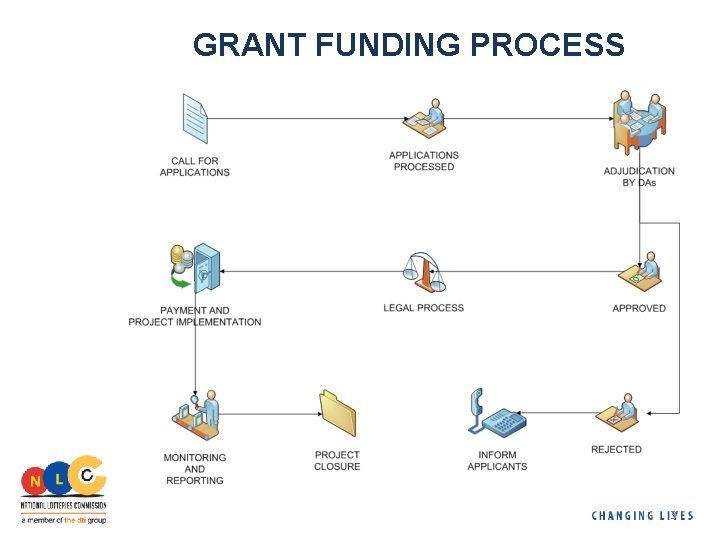 GRANT FUNDING PROCESS

CALL FOR APPLICATIONS

APPLICATIONS PROCESSED

ADJUDICATION BY DAs

PAYMENT AND PROJECT IMPLEMENTATION

LEGAL PROCESS

APPROVED

MONITORING AND REPORTING

PROJECT CLOSURE

INFORM APPLICANTS

REJECTED

N L C
NATIONAL LOTTERIES COMMISSION
a member of the dti group

CHANGING LIVES